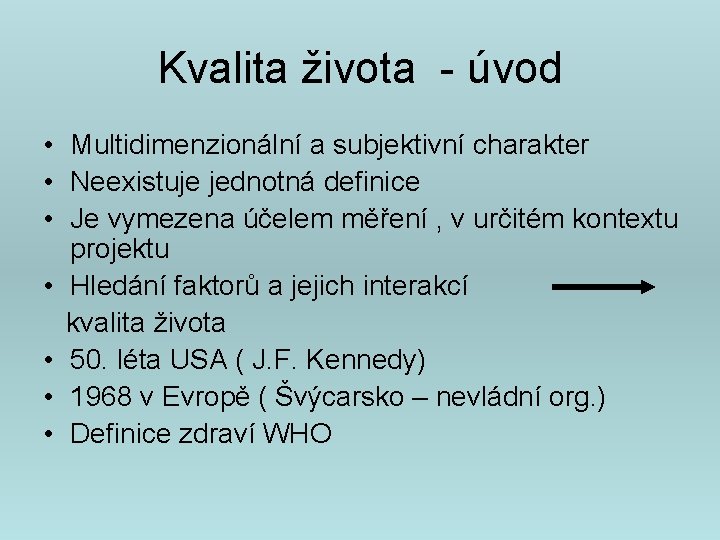 Kvalita života - úvod

• Multidimenzionální a subjektivní charakter
• Neexistuje jednotná definice
• Je vymezena účelem měření , v určitém kontextu projektu
• Hledání faktorů a jejich interakcí
kvalita života
• 50. léta USA ( J.F. Kennedy)
• 1968 v Evropě ( Švýcarsko – nevládní org.)
• Definice zdraví WHO